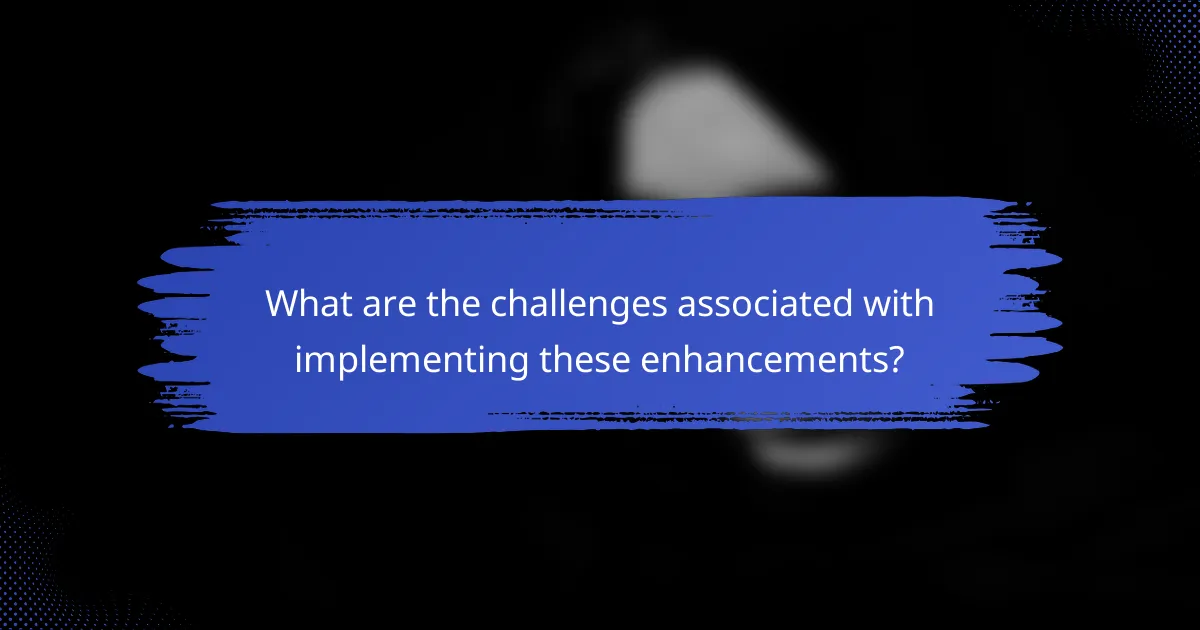 What are the challenges associated with implementing these enhancements?